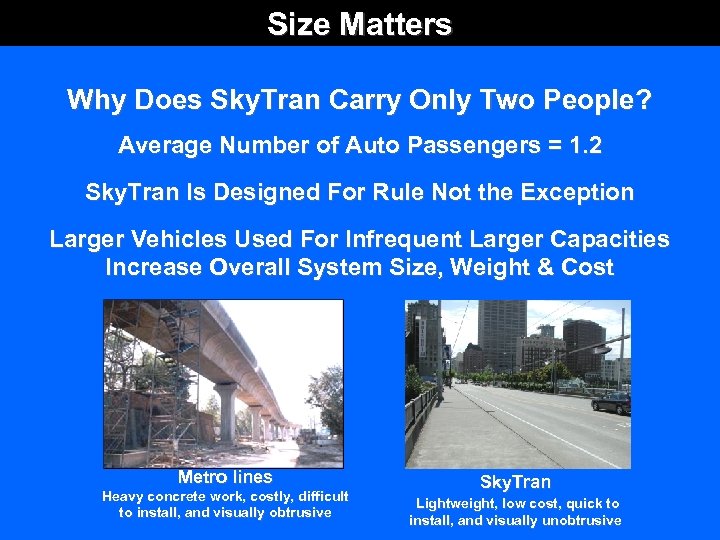 Size Matters

Why Does SkyTran Carry Only Two People?

Average Number of Auto Passengers = 1.2

SkyTran Is Designed For Rule Not the Exception

Larger Vehicles Used For Infrequent Larger Capacities Increase Overall System Size, Weight & Cost

Metro lines
Heavy concrete work, costly, difficult to install, and visually obtrusive

SkyTran
Lightweight, low cost, quick to install, and visually unobtrusive